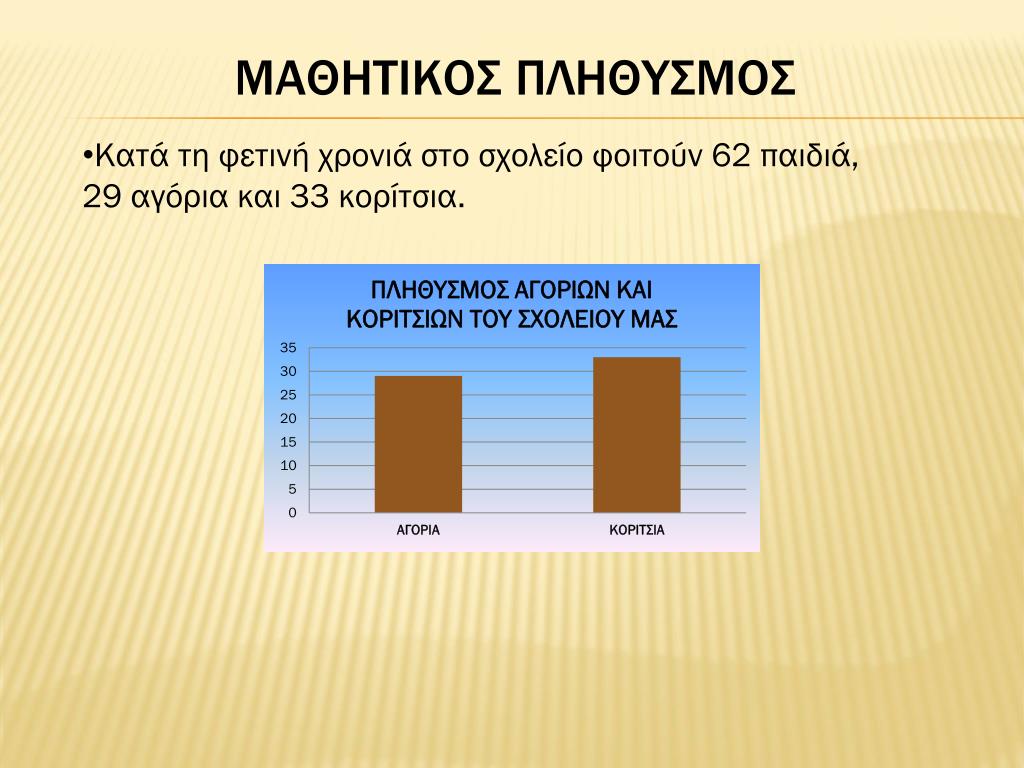 ΜΑΘΗΤΙΚΟΣ ΠΛΗΘΥΣΜΟΣ

•Κατά τη φετινή χρονιά στο σχολείο φοιτούν 62 παιδιά, 29 αγόρια και 33 κορίτσια.

ΠΛΗΘΥΣΜΟΣ ΑΓΟΡΙΩΝ ΚΑΙ ΚΟΡΙΤΣΙΩΝ ΤΟΥ ΣΧΟΛΕΙΟΥ ΜΑΣ

35
30
25
20
15
10
5
0

ΑΓΟΡΙΑ
ΚΟΡΙΤΣΙΑ